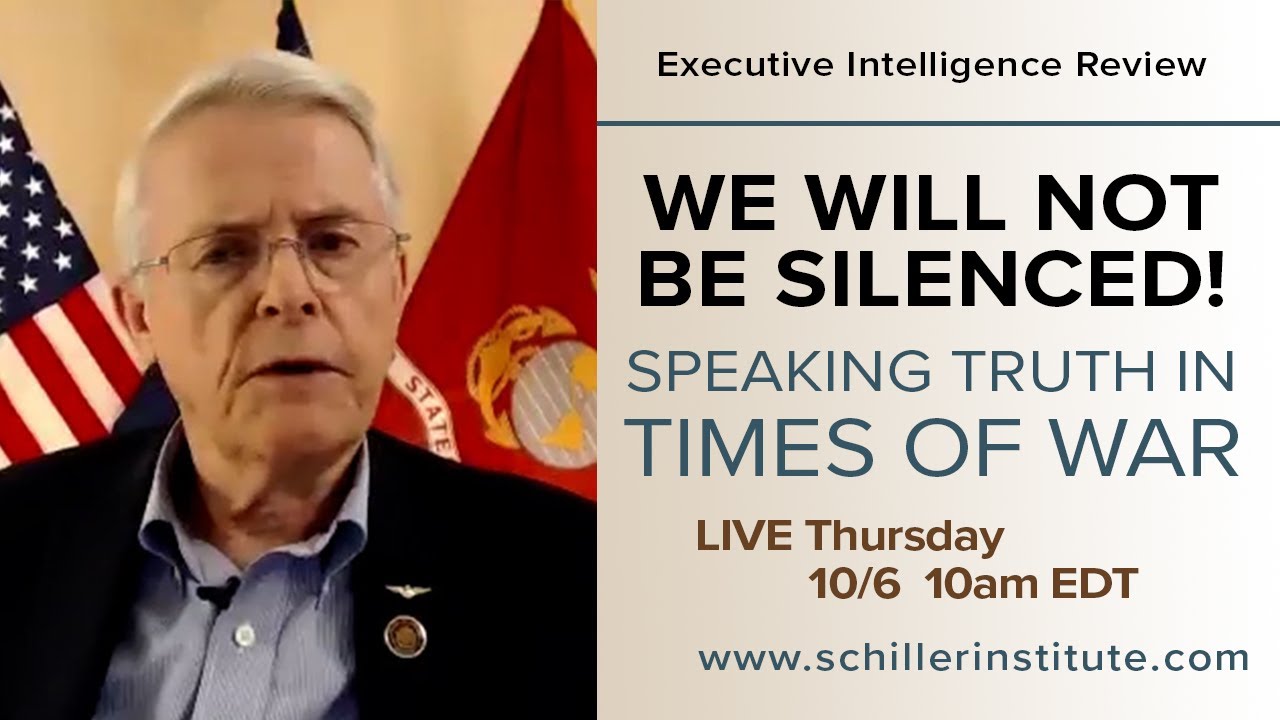 Executive Intelligence Review

WE WILL NOT BE SILENCED!

SPEAKING TRUTH IN TIMES OF WAR

LIVE Thursday 10/6 10am EDT

www.schillerinstitute.com

STATE